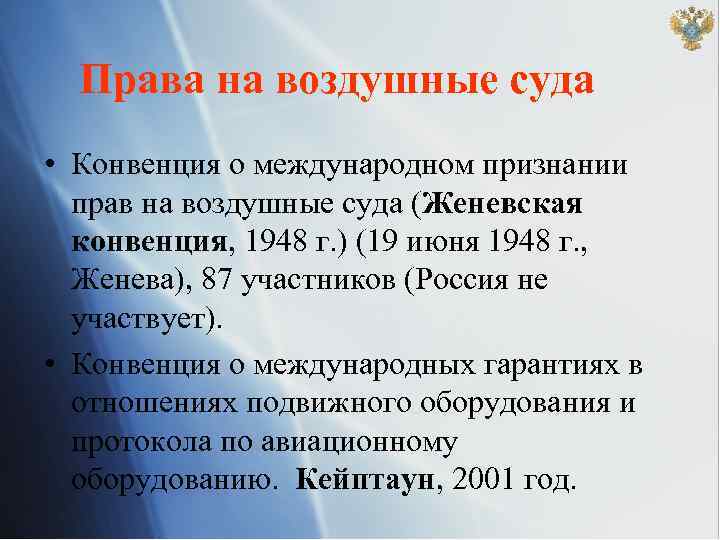 Права на воздушные суда

• Конвенция о международном признании прав на воздушные суда (Женевская конвенция, 1948 г.) (19 июня 1948 г., Женева), 87 участников (Россия не участвует).

• Конвенция о международных гарантиях в отношениях подвижного оборудования и протокола по авиационному оборудованию. Кейптаун, 2001 год.